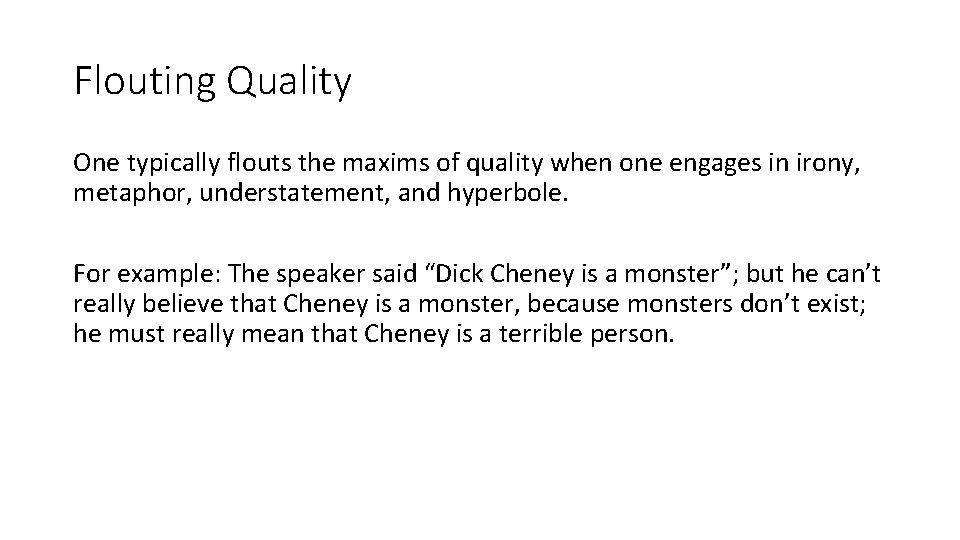 Flouting Quality

One typically flouts the maxims of quality when one engages in irony, metaphor, understatement, and hyperbole.

For example: The speaker said “Dick Cheney is a monster”; but he can’t really believe that Cheney is a monster, because monsters don’t exist; he must really mean that Cheney is a terrible person.